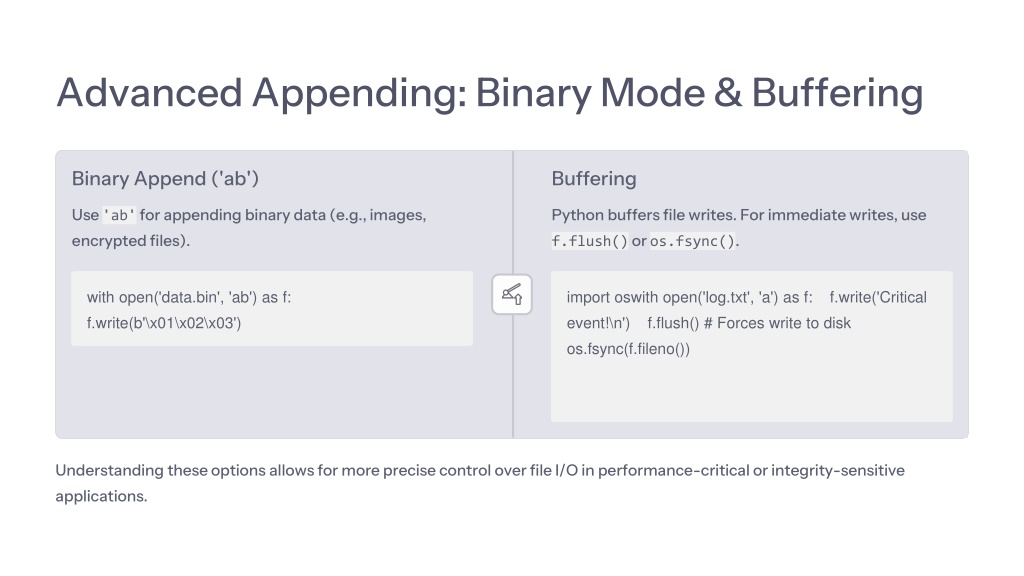 Advanced Appending: Binary Mode & Buffering

Binary Append ('ab')

Use 'ab' for appending binary data (e.g., images, encrypted files).

with open('data.bin', 'ab') as f: f.write(b'\x01\x02\x03')

Buffering

Python buffers file writes. For immediate writes, use f.flush() or os.fsync().

import oswith open('log.txt', 'a') as f: f.write('Critical event!\n') f.flush() # Forces write to disk os.fsync(f.fileno())

Understanding these options allows for more precise control over file I/O in performance-critical or integrity-sensitive applications.